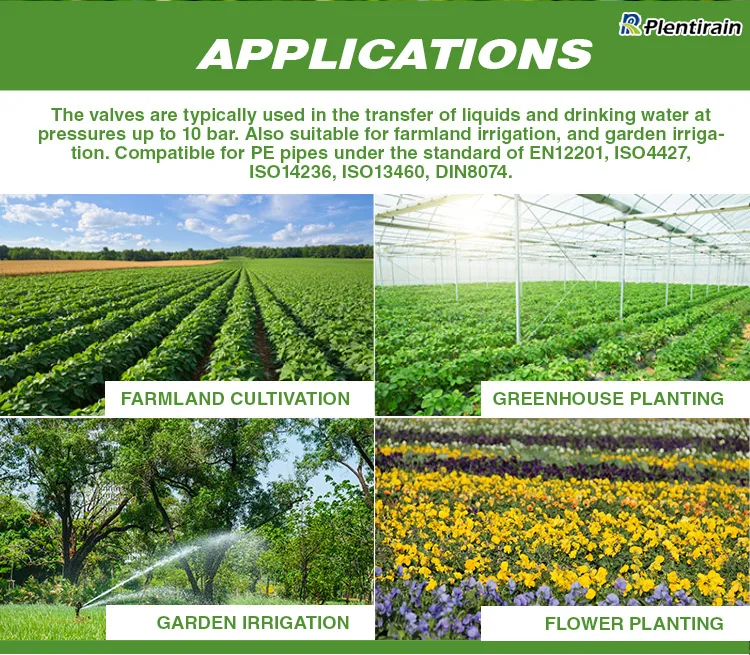 Plentirain

APPLICATIONS

The valves are typically used in the transfer of liquids and drinking water at pressures up to 10 bar. Also suitable for farmland irrigation, and garden irrigation. Compatible for PE pipes under the standard of EN12201, ISO4427, ISO14236, ISO13460, DIN8074.

FARMLAND CULTIVATION

GREENHOUSE PLANTING

GARDEN IRRIGATION

FLOWER PLANTING